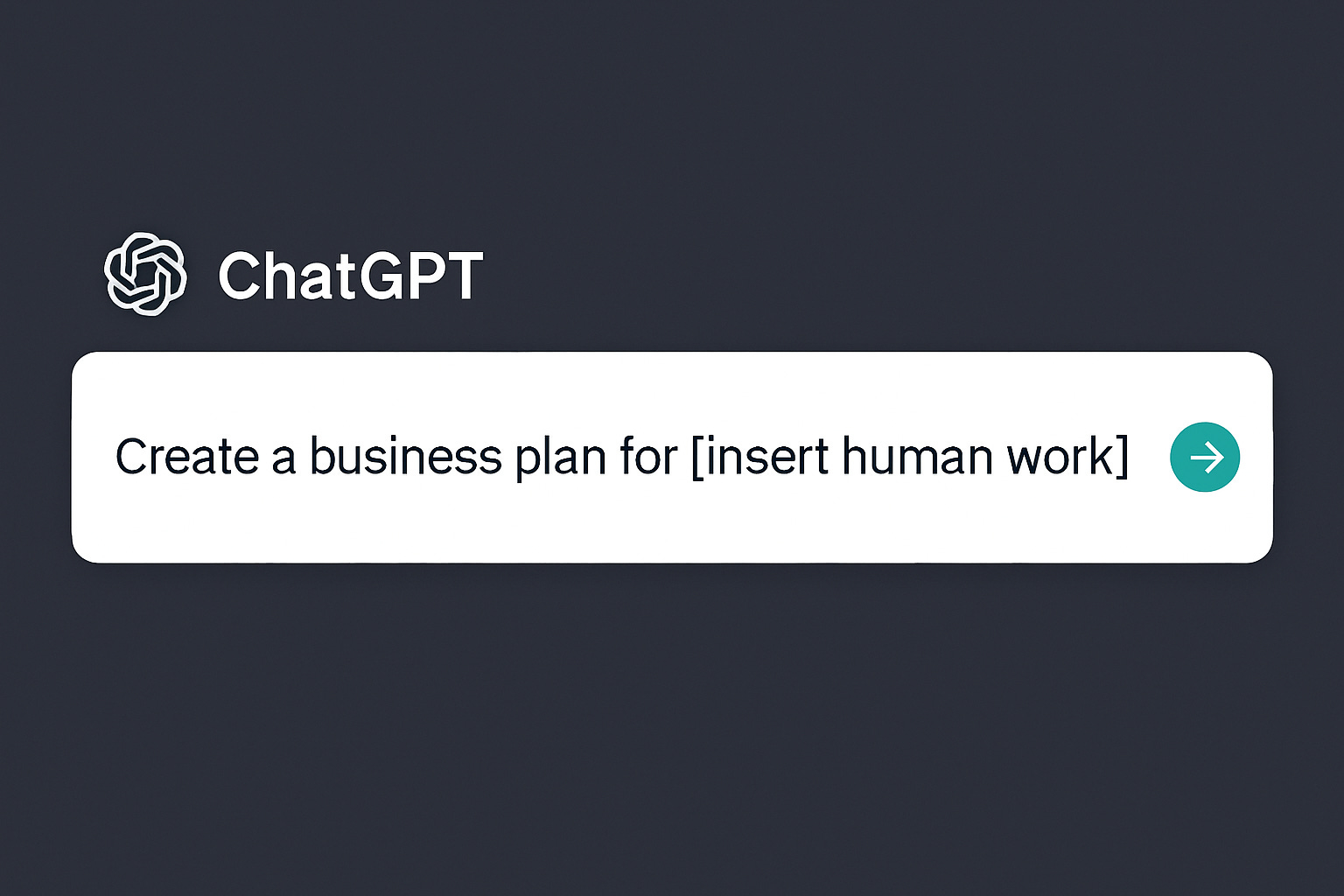 ChatGPT

Create a business plan for [insert human work]